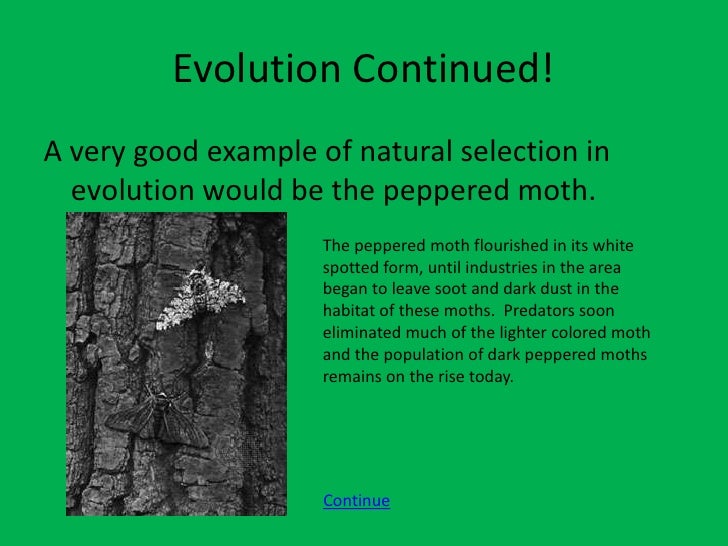 Evolution Continued!

A very good example of natural selection in evolution would be the peppered moth.

The peppered moth flourished in its white spotted form, until industries in the area began to leave soot and dark dust in the habitat of these moths. Predators soon eliminated much of the lighter colored moth and the population of dark peppered moths remains on the rise today.

Continue